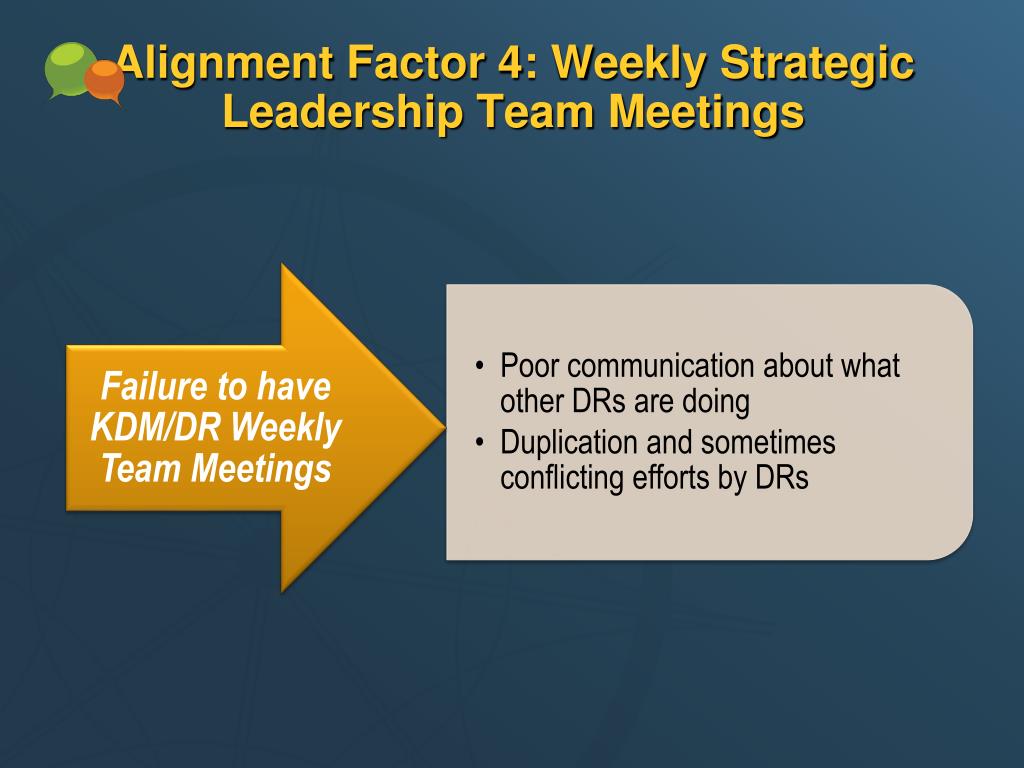 Alignment Factor 4: Weekly Strategic Leadership Team Meetings

Failure to have KDM/DR Weekly Team Meetings

• Poor communication about what other DRs are doing
• Duplication and sometimes conflicting efforts by DRs